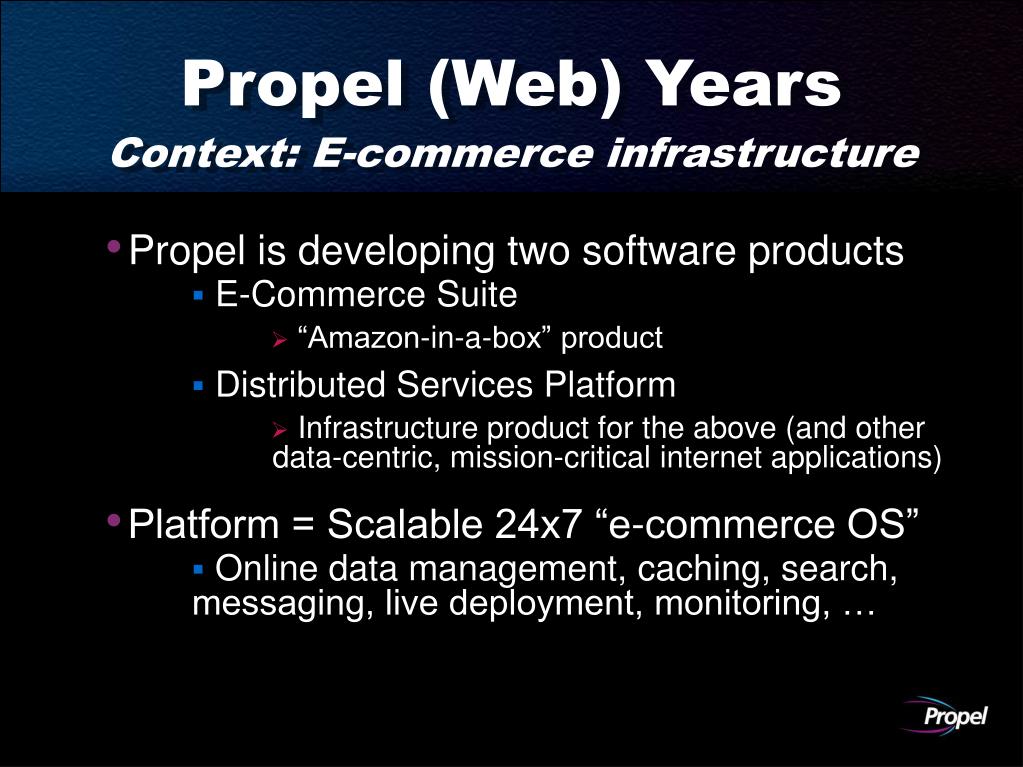 Propel (Web) Years
Context: E-commerce infrastructure

• Propel is developing two software products
▪ E-Commerce Suite
➢ “Amazon-in-a-box” product
▪ Distributed Services Platform
➢ Infrastructure product for the above (and other data-centric, mission-critical internet applications)

• Platform = Scalable 24x7 “e-commerce OS”
▪ Online data management, caching, search, messaging, live deployment, monitoring, …

Propel